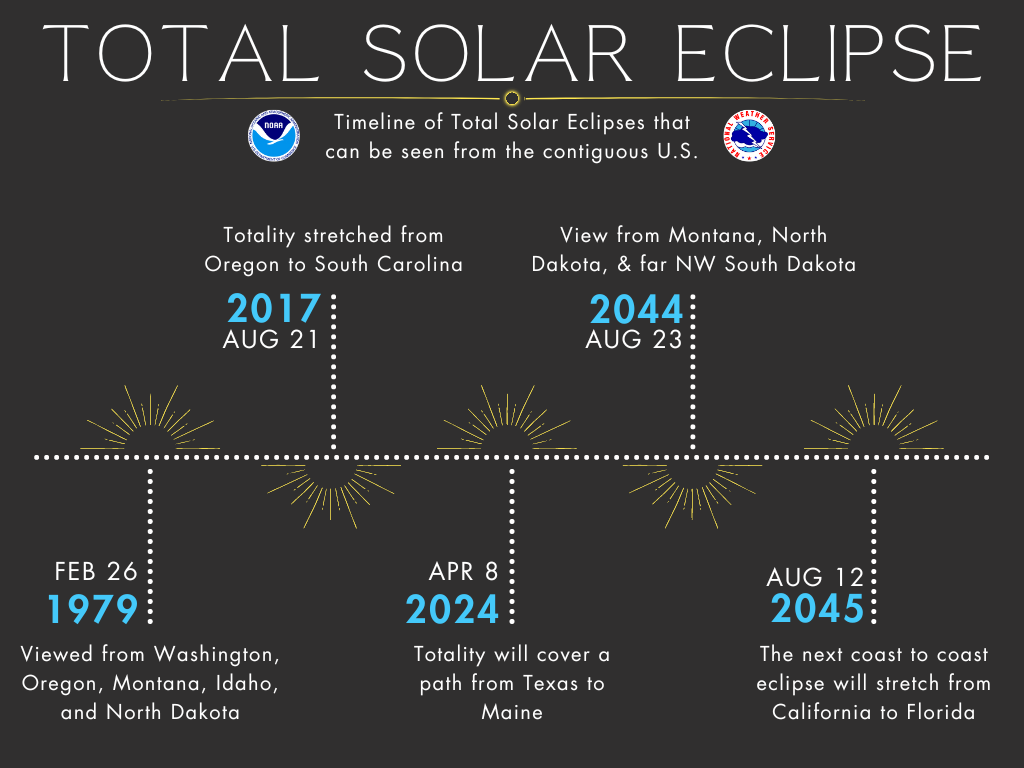 TOTAL SOLAR ECLIPSE

NOAA

Timeline of Total Solar Eclipses that can be seen from the contiguous U.S.

NATIONAL WEATHER SERVICE

Totality stretched from Oregon to South Carolina

2017
AUG 21

View from Montana, North Dakota, & far NW South Dakota

2044
AUG 23

FEB 26
1979

Viewed from Washington, Oregon, Montana, Idaho, and North Dakota

APR 8
2024

Totality will cover a path from Texas to Maine

AUG 12
2045

The next coast to coast eclipse will stretch from California to Florida